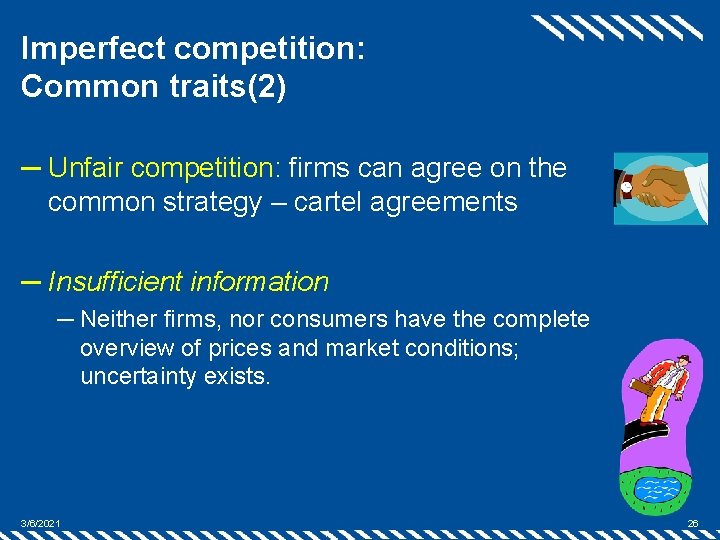 Imperfect competition: Common traits(2)

– Unfair competition: firms can agree on the common strategy – cartel agreements

– Insufficient information

– Neither firms, nor consumers have the complete overview of prices and market conditions; uncertainty exists.

3/6/2021

26